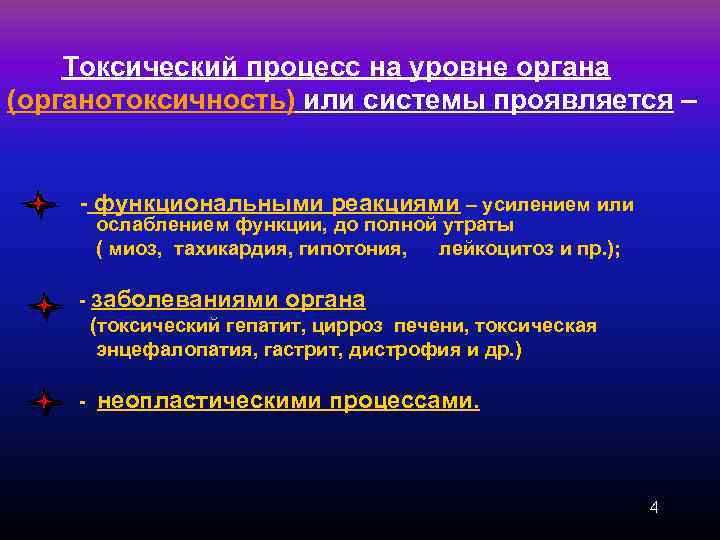 Токсический процесс на уровне органа (органотоксичность) или системы проявляется –

- функциональными реакциями – усилением или ослаблением функции, до полной утраты ( миоз, тахикардия, гипотония, лейкоцитоз и пр.);

- заболеваниями органа (токсический гепатит, цирроз печени, токсическая энцефалопатия, гастрит, дистрофия и др.)

- неопластическими процессами.

4